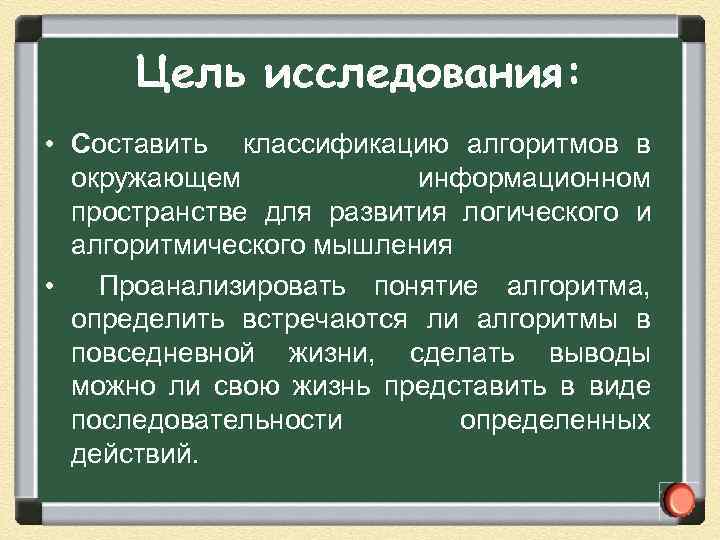 Цель исследования:

• Составить классификацию алгоритмов в окружающем информационном пространстве для развития логического и алгоритмического мышления

• Проанализировать понятие алгоритма, определить встречаются ли алгоритмы в повседневной жизни, сделать выводы можно ли свою жизнь представить в виде последовательности определенных действий.